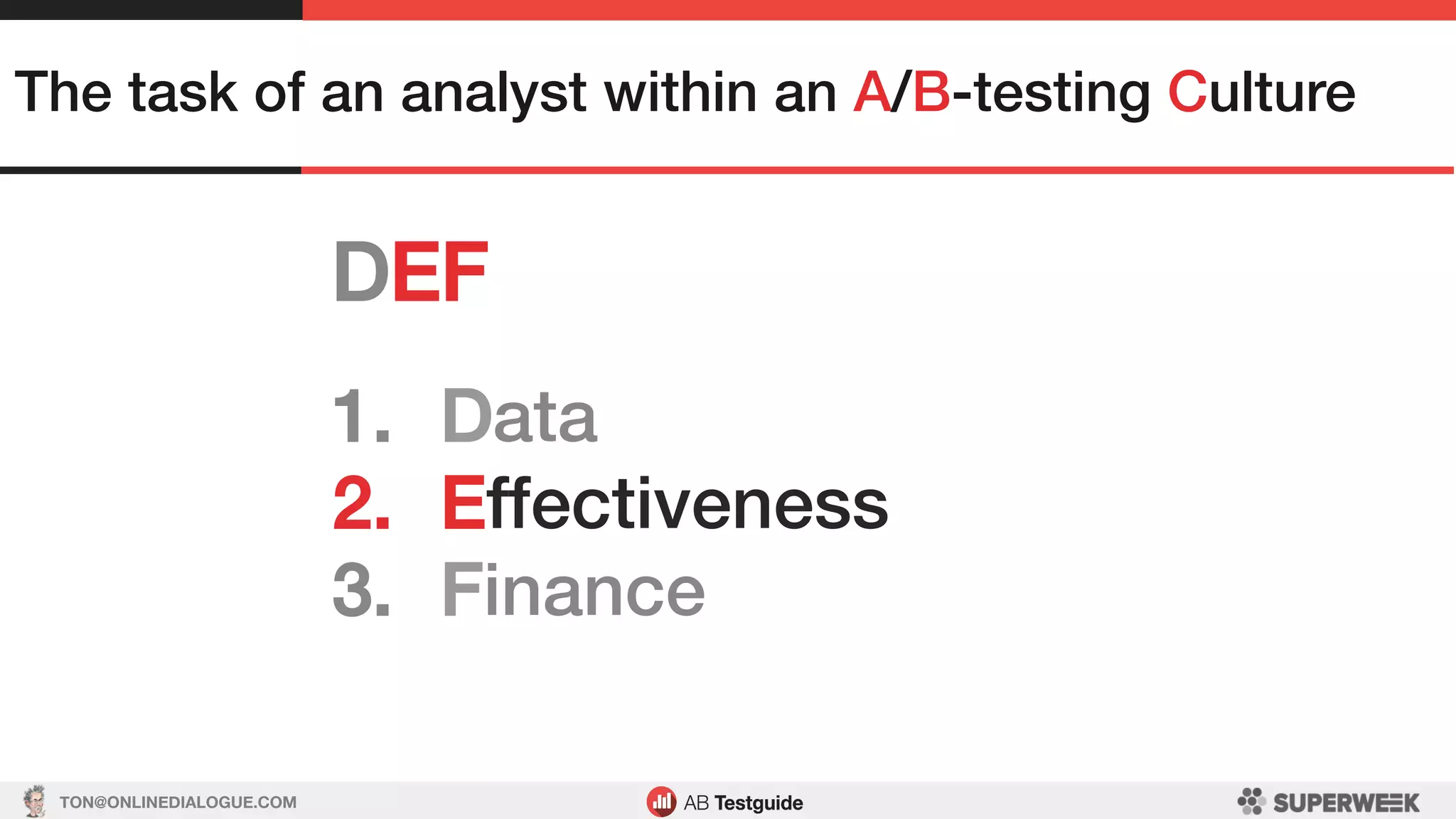 The task of an analyst within an A/B-testing Culture

DEF

1. Data
2. Effectiveness
3. Finance

TON@ONLINEDIALOGUE.COM

AB Testguide

SUPERWEEK